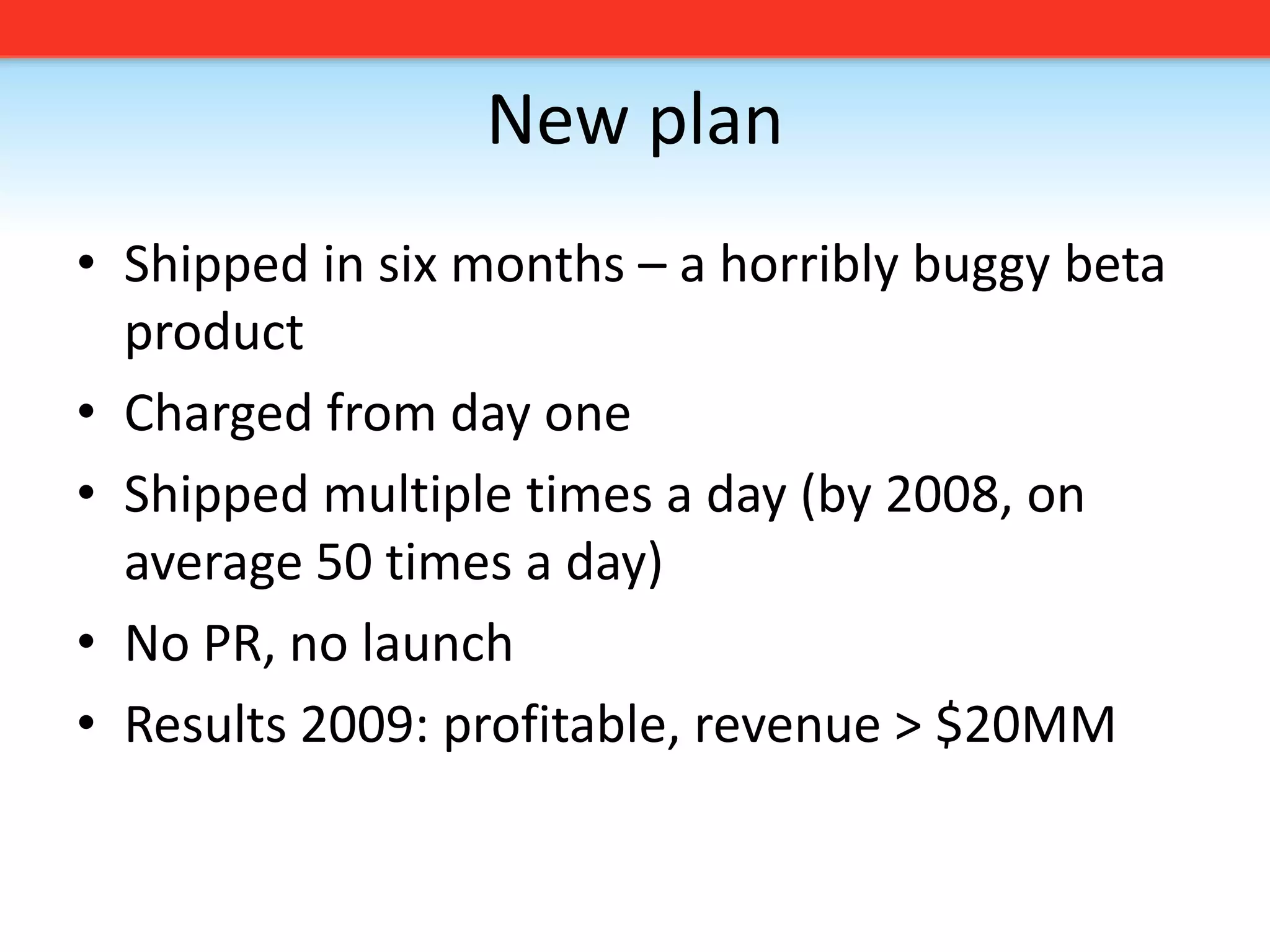 New plan

• Shipped in six months – a horribly buggy beta product
• Charged from day one
• Shipped multiple times a day (by 2008, on average 50 times a day)
• No PR, no launch
• Results 2009: profitable, revenue > \$20MM